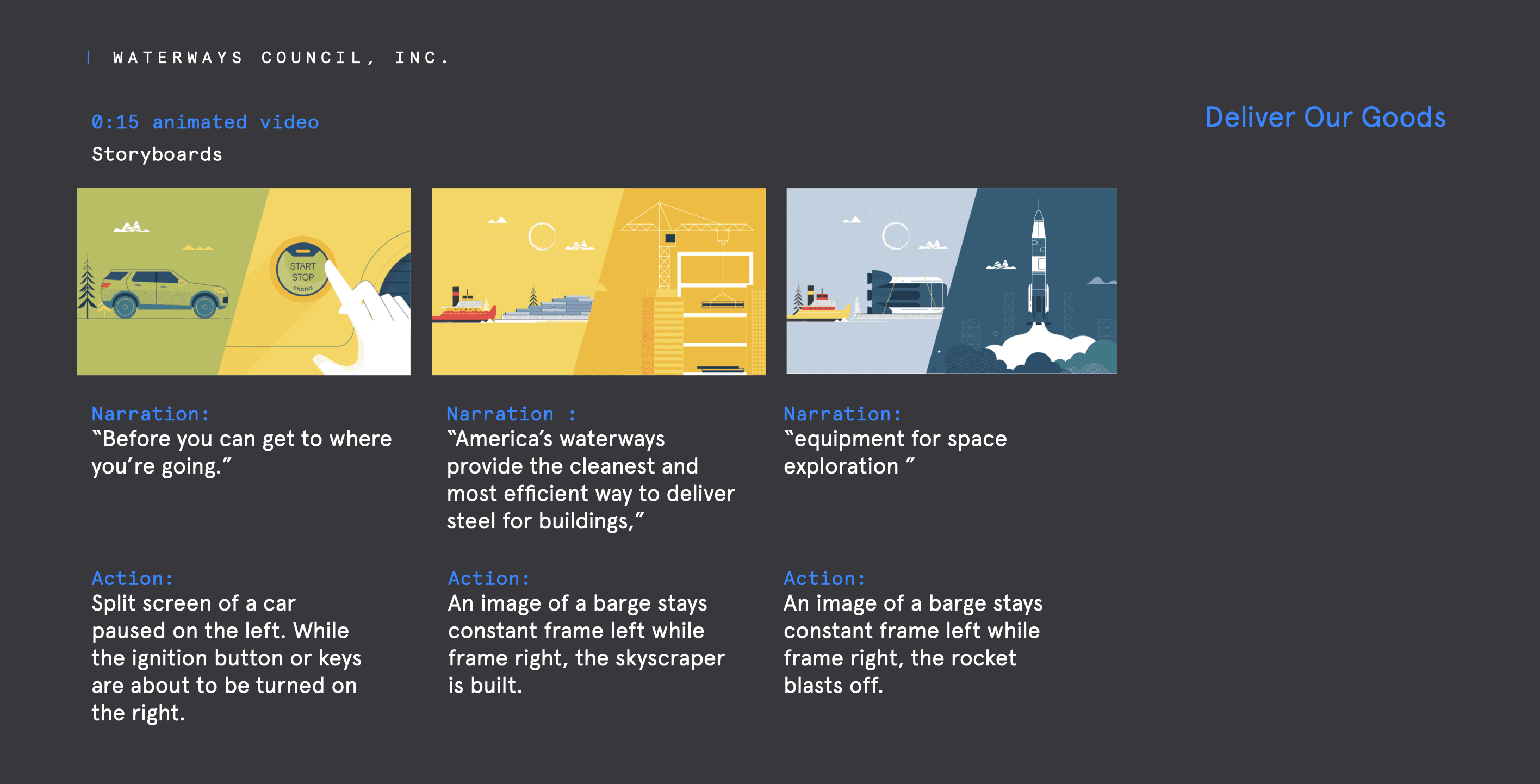 WATERWAYS COUNCIL, INC.

0:15 animated video

Storyboards

Deliver Our Goods

START
STOP
ENGINE

Narration:
“Before you can get to where you’re going.”

Action:
Split screen of a car paused on the left. While the ignition button or keys are about to be turned on the right.

Narration :
“America’s waterways provide the cleanest and most efficient way to deliver steel for buildings,”

Action:
An image of a barge stays constant frame left while frame right, the skyscraper is built.

Narration:
“equipment for space exploration ”

Action:
An image of a barge stays constant frame left while frame right, the rocket blasts off.